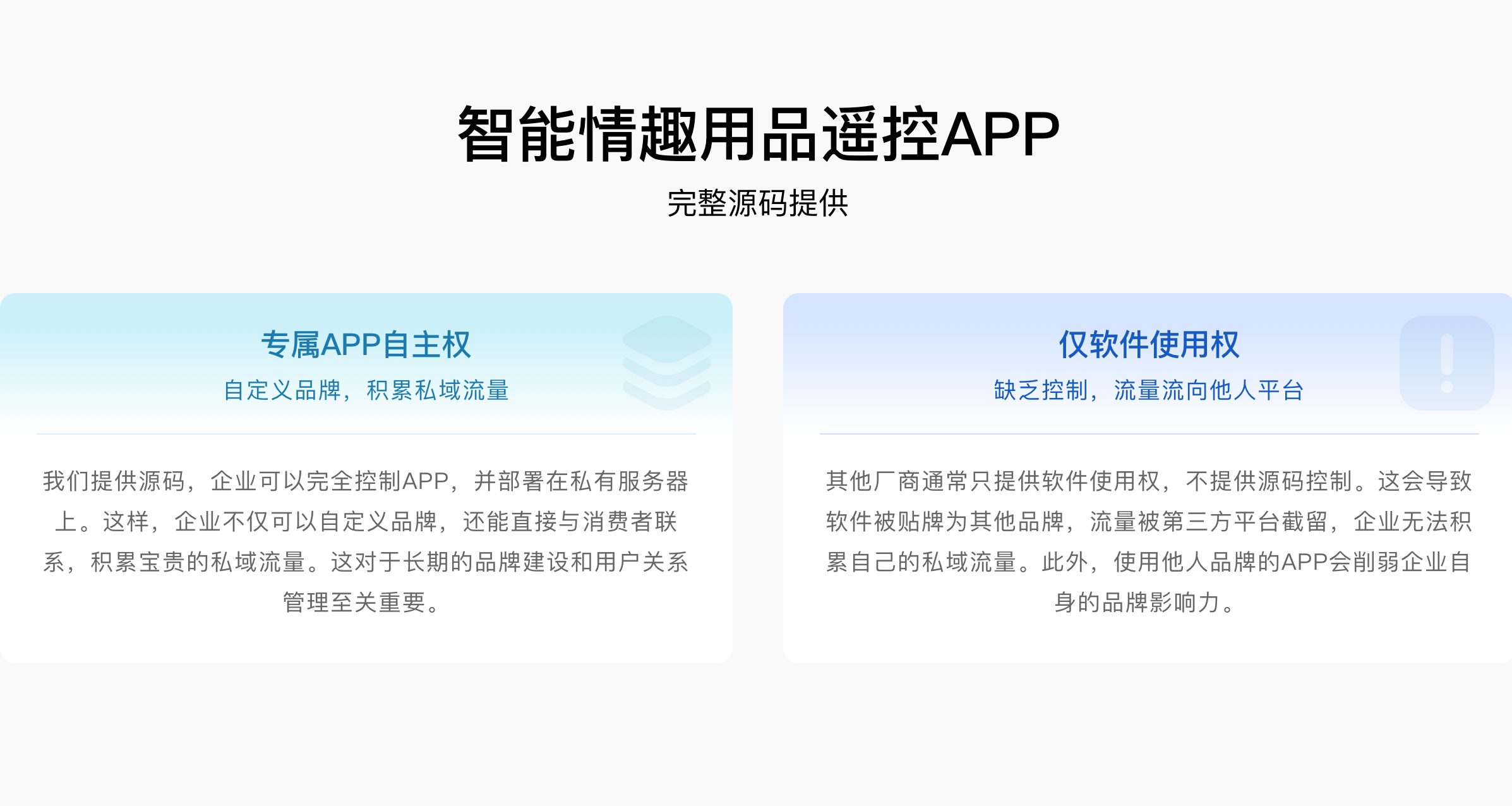 智能情趣用品遥控APP

完整源码提供

专属APP自主权

自定义品牌，积累私域流量

我们提供源码，企业可以完全控制APP，并部署在私有服务器上。这样，企业不仅可以自定义品牌，还能直接与消费者联系，积累宝贵的私域流量。这对于长期的品牌建设和用户关系管理至关重要。

仅软件使用权

缺乏控制，流量流向他人平台

其他厂商通常只提供软件使用权，不提供源码控制。这会导致软件被贴牌为其他品牌，流量被第三方平台截留，企业无法积累自己的私域流量。此外，使用他人品牌的APP会削弱企业自身的品牌影响力。